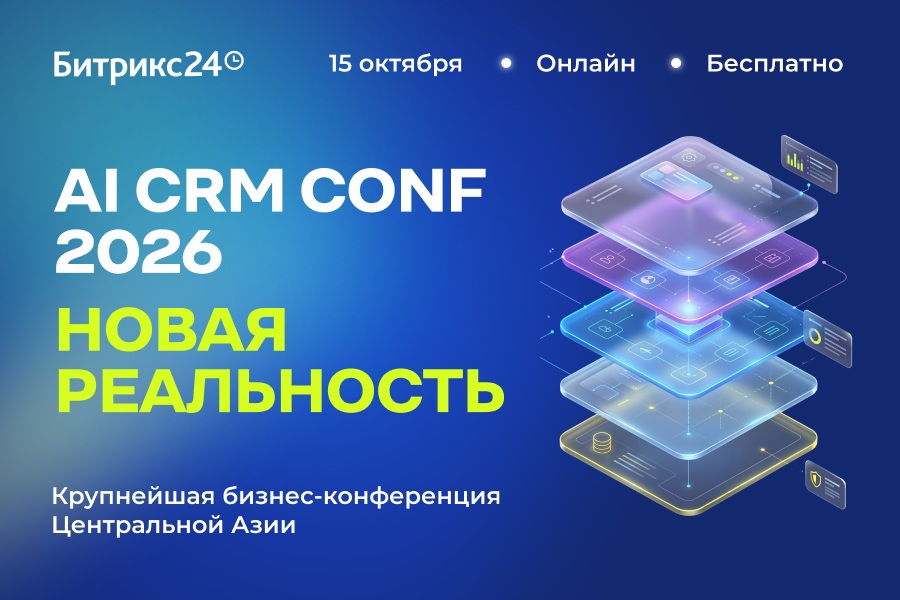 Битрикс24

15 октября • Онлайн • Бесплатно

AI CRM CONF 2026

НОВАЯ РЕАЛЬНОСТЬ

Крупнейшая бизнес-конференция Центральной Азии